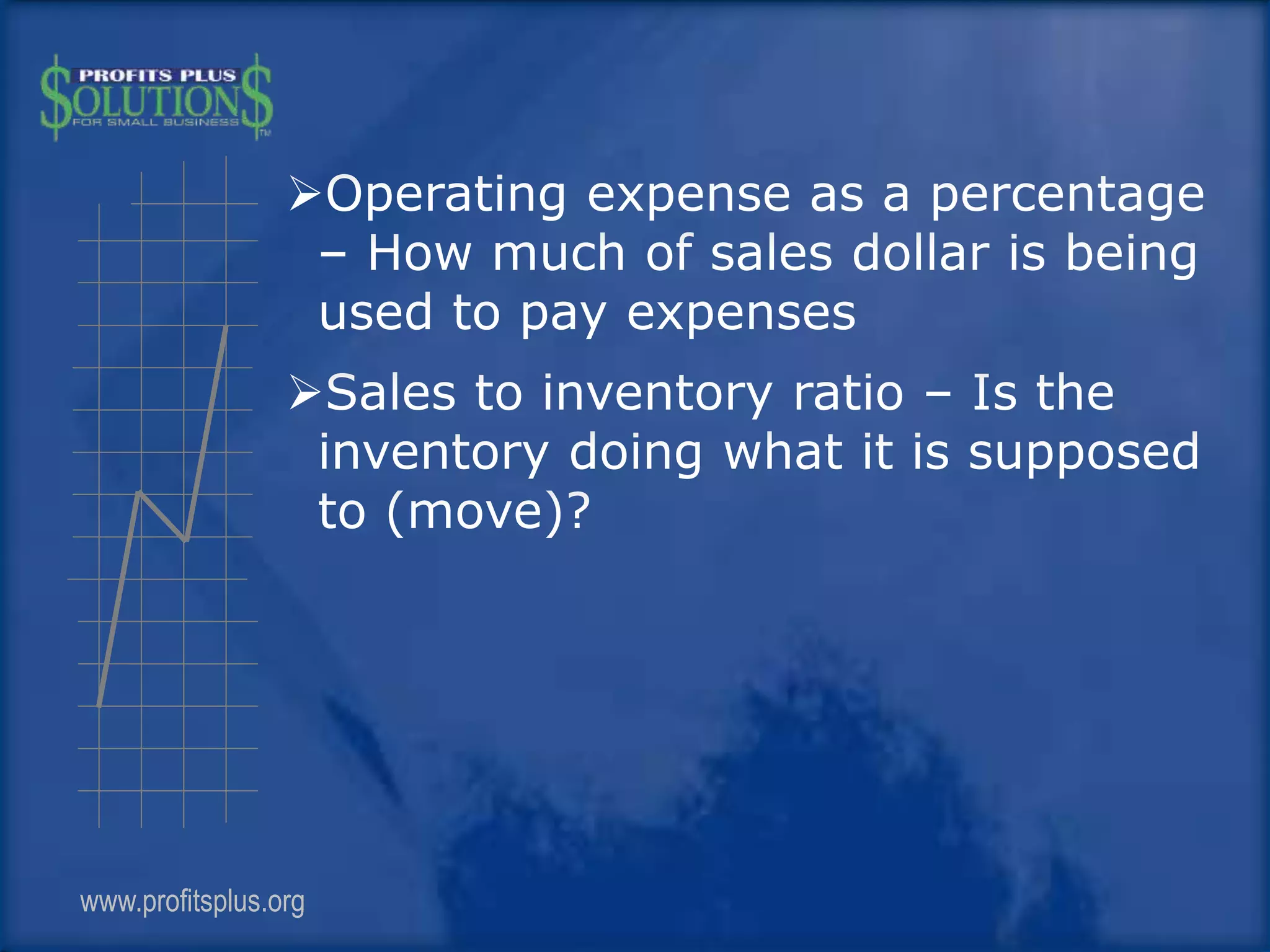 PROFITS PLUS
$OLUTION$
FOR SMALL BUSINESS
TM

➢Operating expense as a percentage – How much of sales dollar is being used to pay expenses

➢Sales to inventory ratio – Is the inventory doing what it is supposed to (move)?

www.profitsplus.org